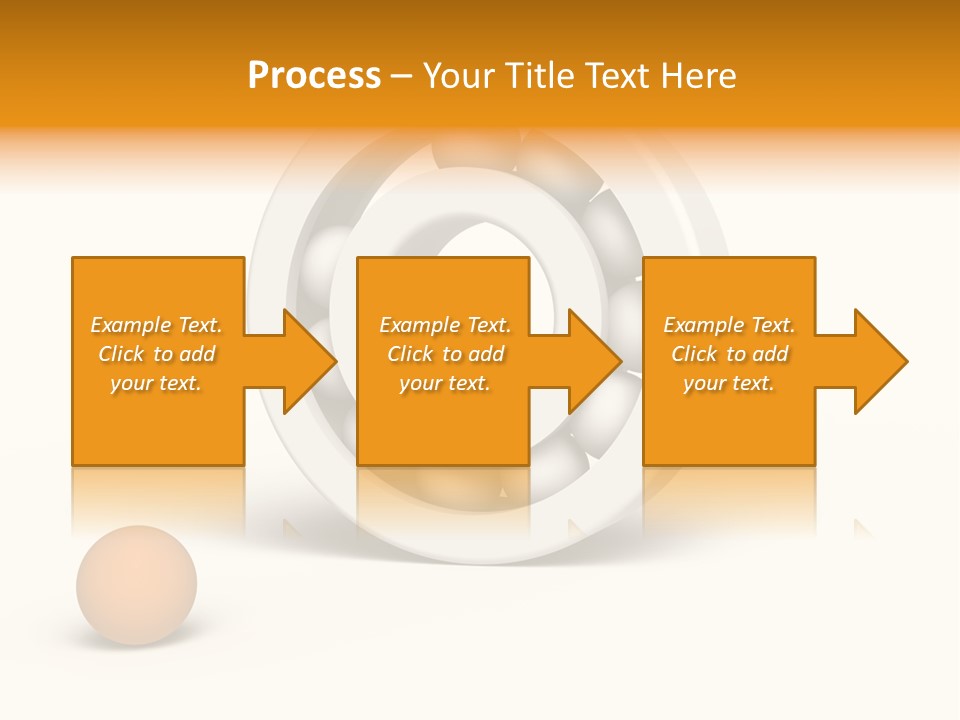 Process – Your Title Text Here

Example Text. Click to add your text.

Example Text. Click to add your text.

Example Text. Click to add your text.